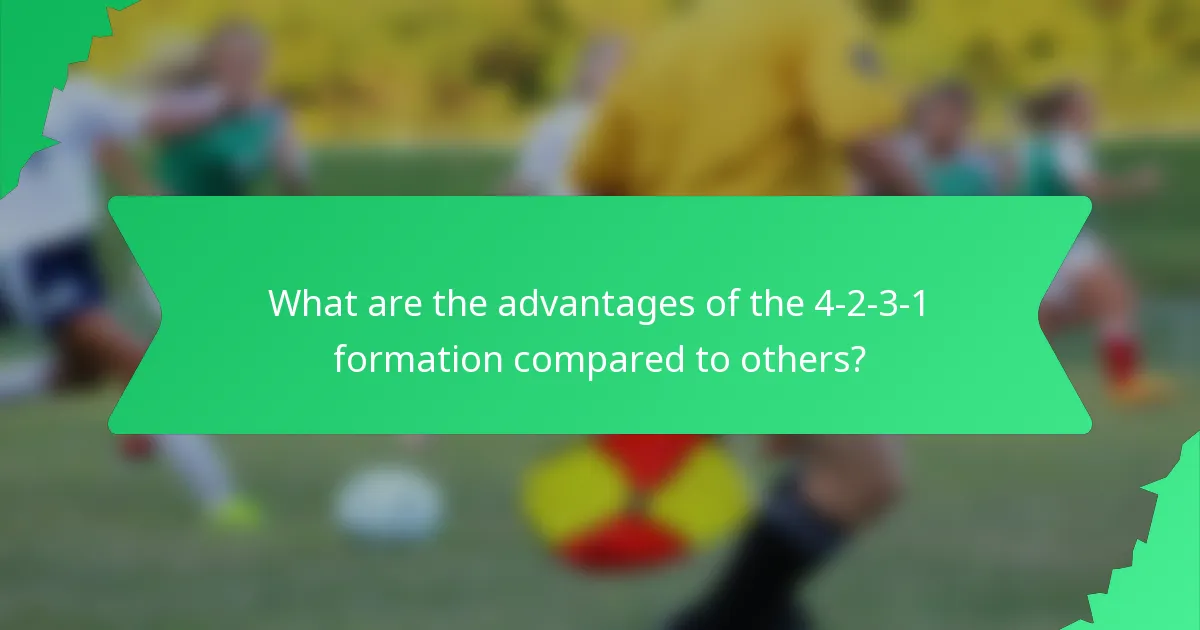 What are the advantages of the 4-2-3-1 formation compared to others?